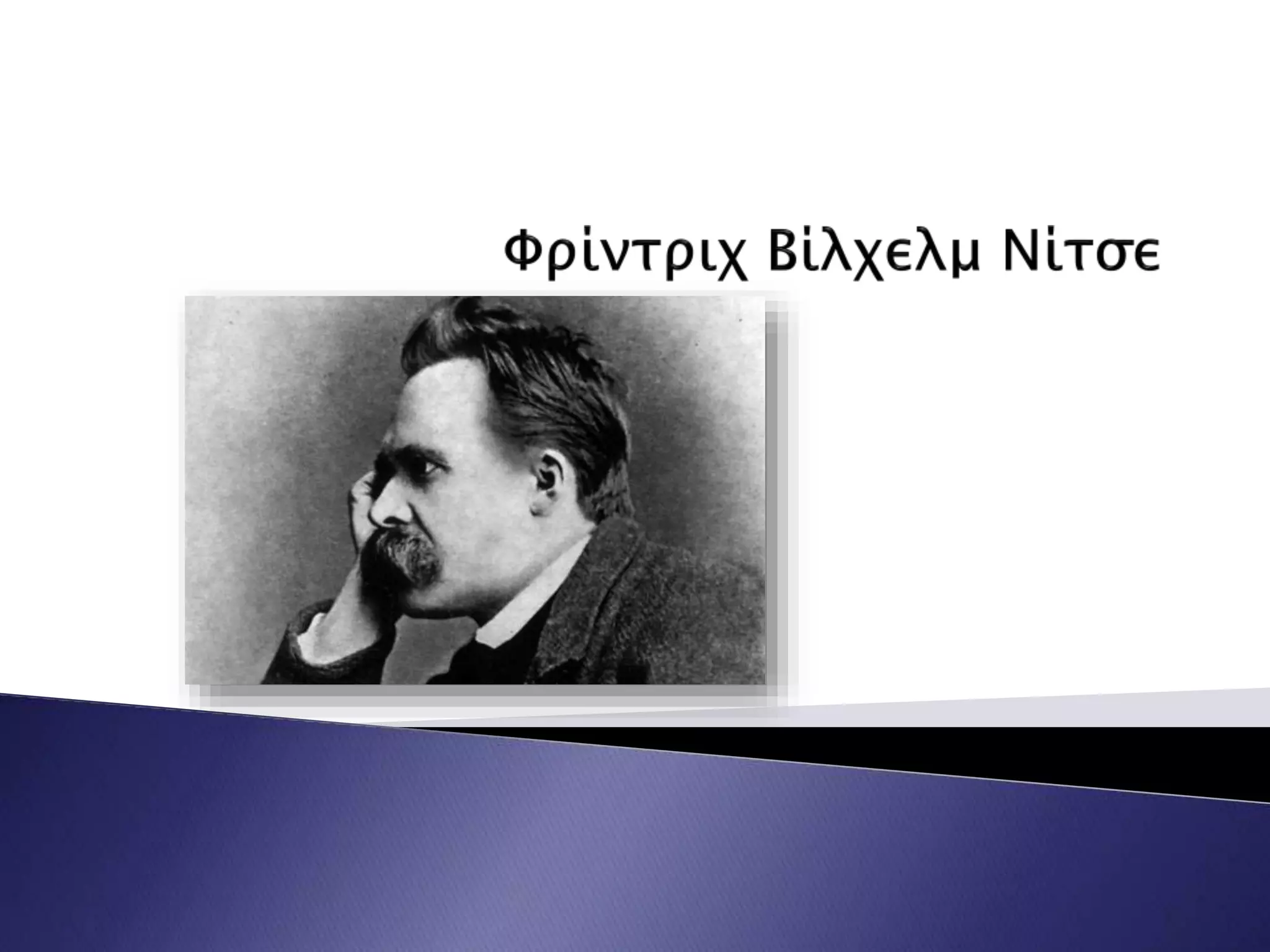 Φρίντριχ Βίλχελμ Νίτσε